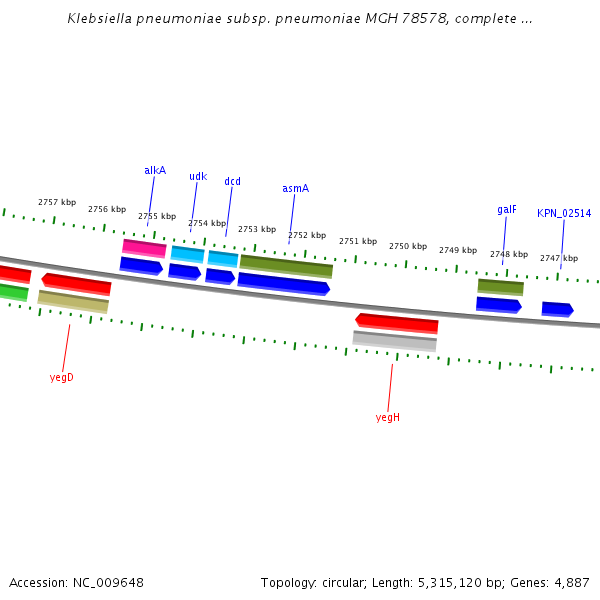 Klebsiella pneumoniae subsp. pneumoniae MGH 78578, complete ...

alkA
udk
dcd
asmA
galF
KPN_02514

2757 kbp
2756 kbp
2755 kbp
2754 kbp
2753 kbp
2752 kbp
2751 kbp
2750 kbp
2749 kbp
2748 kbp
2747 kbp

yegD
yegH

Accession: NC_009648
Topology: circular; Length: 5,315,120 bp; Genes: 4,887